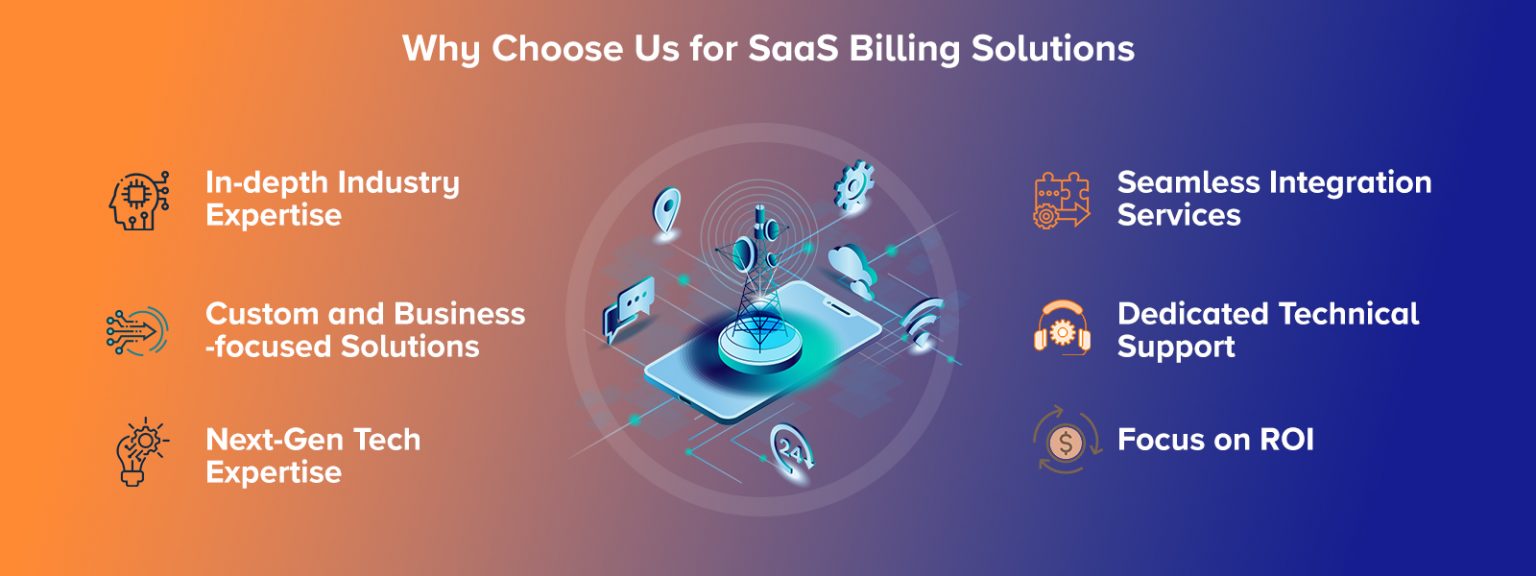 Why Choose Us for SaaS Billing Solutions

In-depth Industry Expertise

Custom and Business -focused Solutions

Next-Gen Tech Expertise

24

Seamless Integration Services

Dedicated Technical Support

Focus on ROI